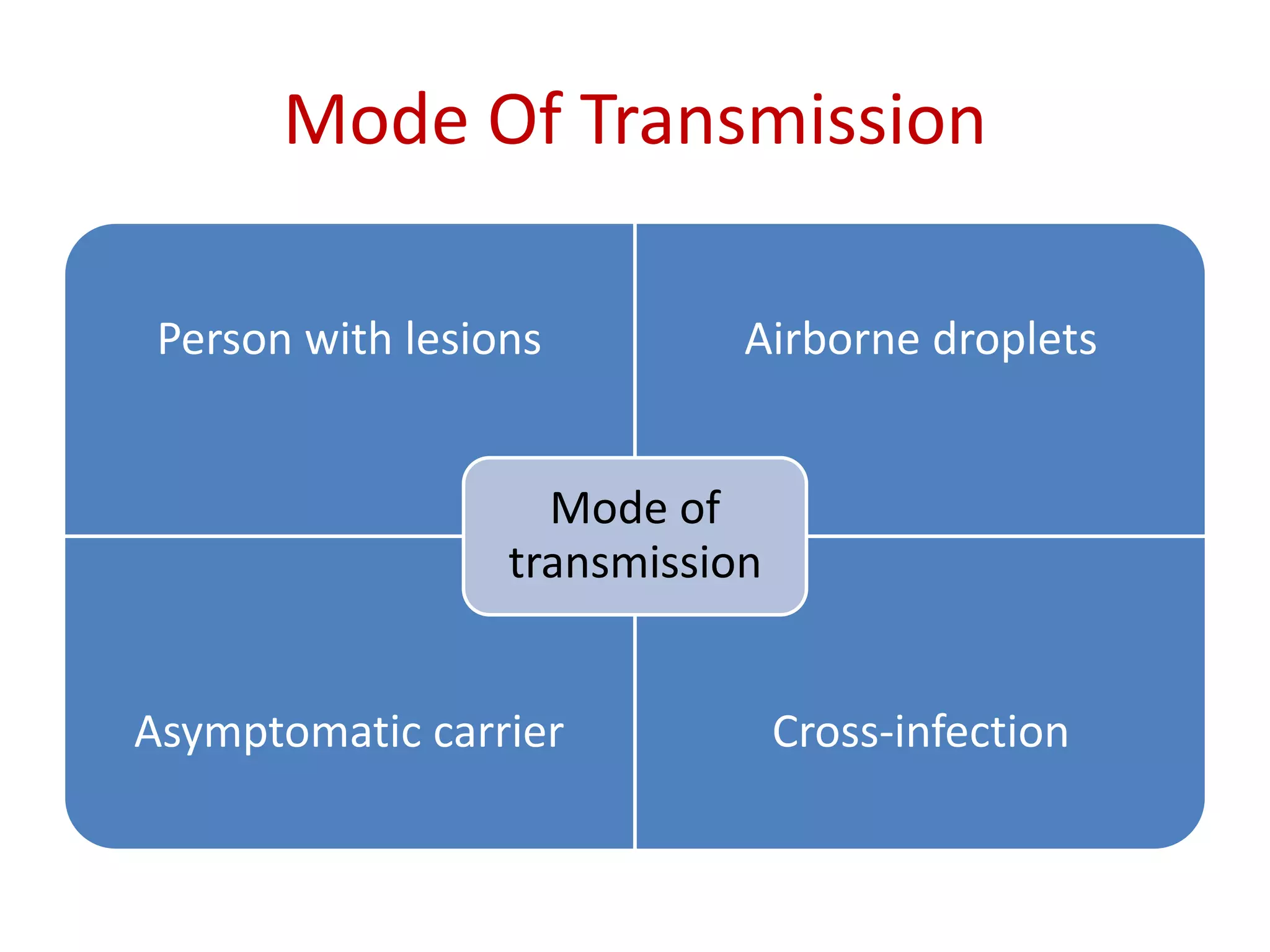 Mode Of Transmission

Person with lesions

Airborne droplets

Mode of transmission

Asymptomatic carrier

Cross-infection